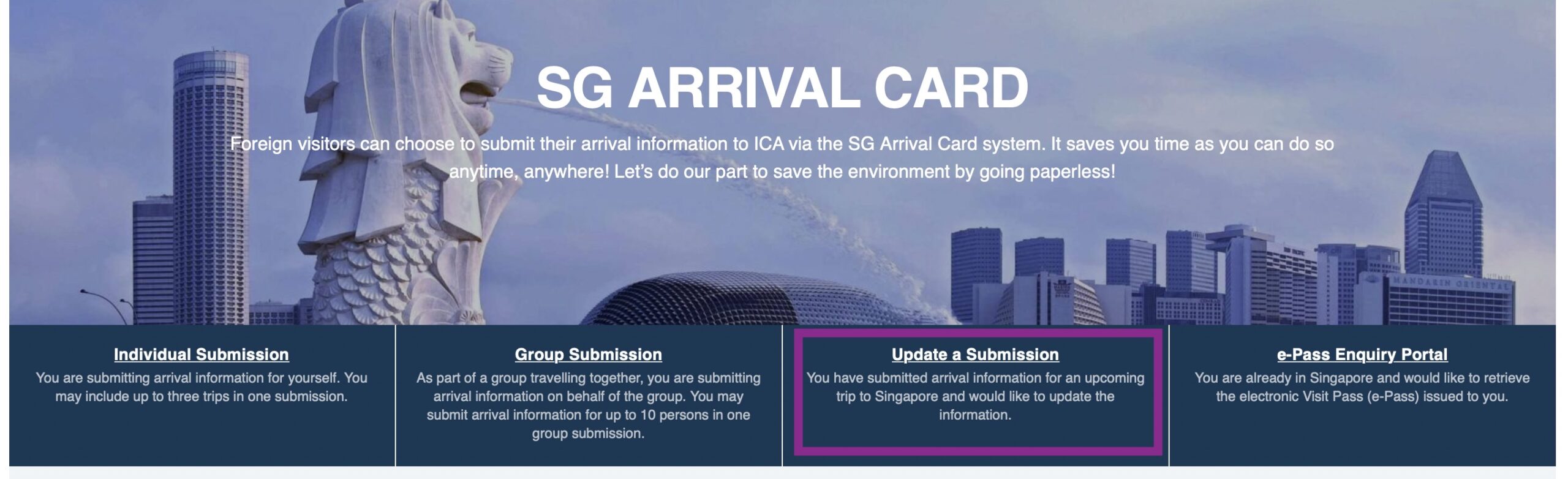 SG ARRIVAL CARD

Foreign visitors can choose to submit their arrival information to ICA via the SG Arrival Card system. It saves you time as you can do so anytime, anywhere! Let's do our part to save the environment by going paperless!

MANDARIN ORIENTAL

Individual Submission
You are submitting arrival information for yourself. You may include up to three trips in one submission.

Group Submission
As part of a group travelling together, you are submitting arrival information on behalf of the group. You may submit arrival information for up to 10 persons in one group submission.

Update a Submission
You have submitted arrival information for an upcoming trip to Singapore and would like to update the information.

e-Pass Enquiry Portal
You are already in Singapore and would like to retrieve the electronic Visit Pass (e-Pass) issued to you.